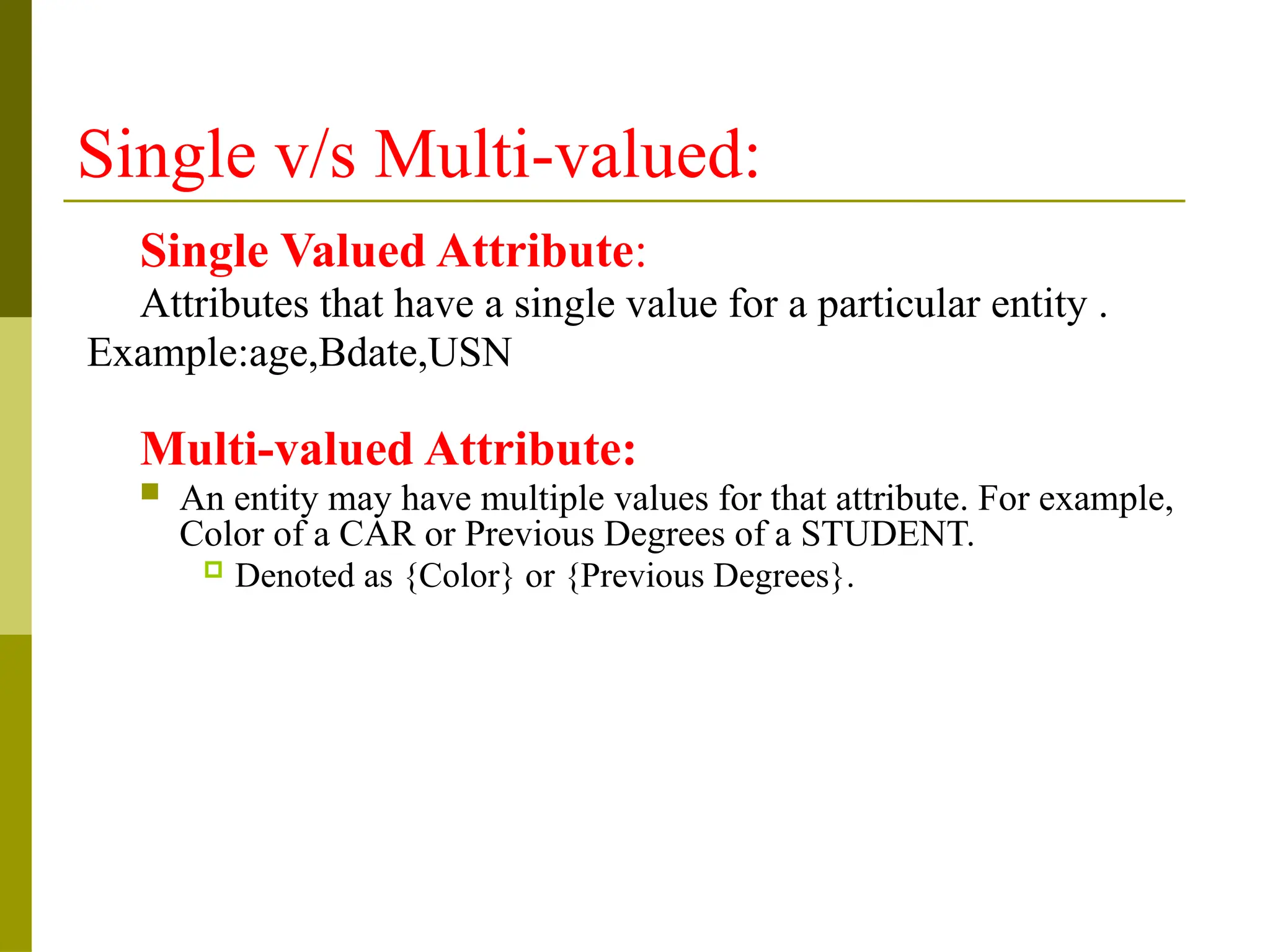 Single v/s Multi-valued:

Single Valued Attribute:

Attributes that have a single value for a particular entity .
Example:age,Bdate,USN

Multi-valued Attribute:

An entity may have multiple values for that attribute. For example, Color of a CAR or Previous Degrees of a STUDENT.

Denoted as {Color} or {Previous Degrees}.